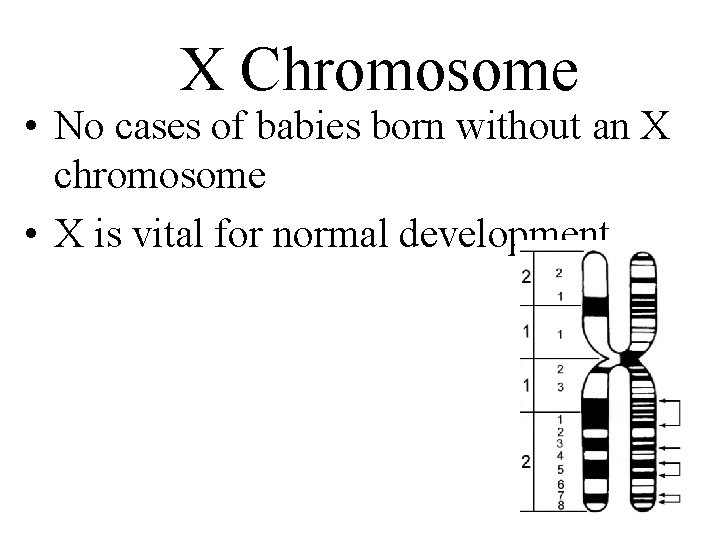 X Chromosome

• No cases of babies born without an X chromosome

• X is vital for normal development

2 2
1
1 1
1 2
3
2 1
2
3
4
5
6
7
8